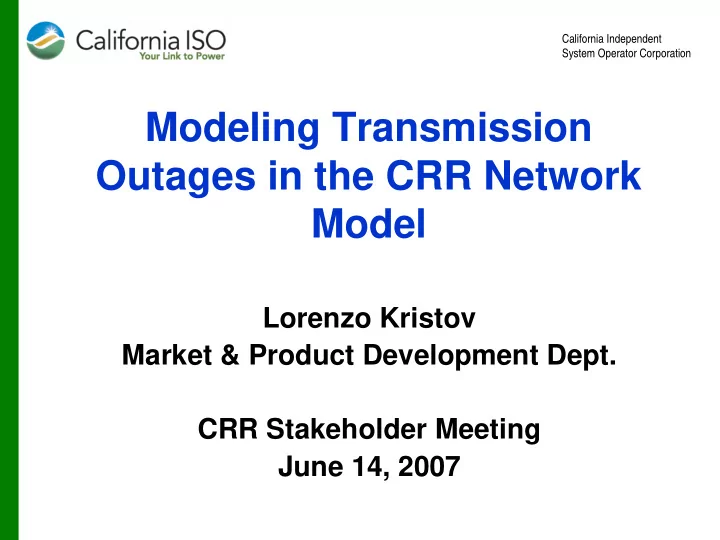 California ISO
Your Link to Power

California Independent
System Operator Corporation

Modeling Transmission Outages in the CRR Network Model

Lorenzo Kristov
Market & Product Development Dept.

CRR Stakeholder Meeting
June 14, 2007